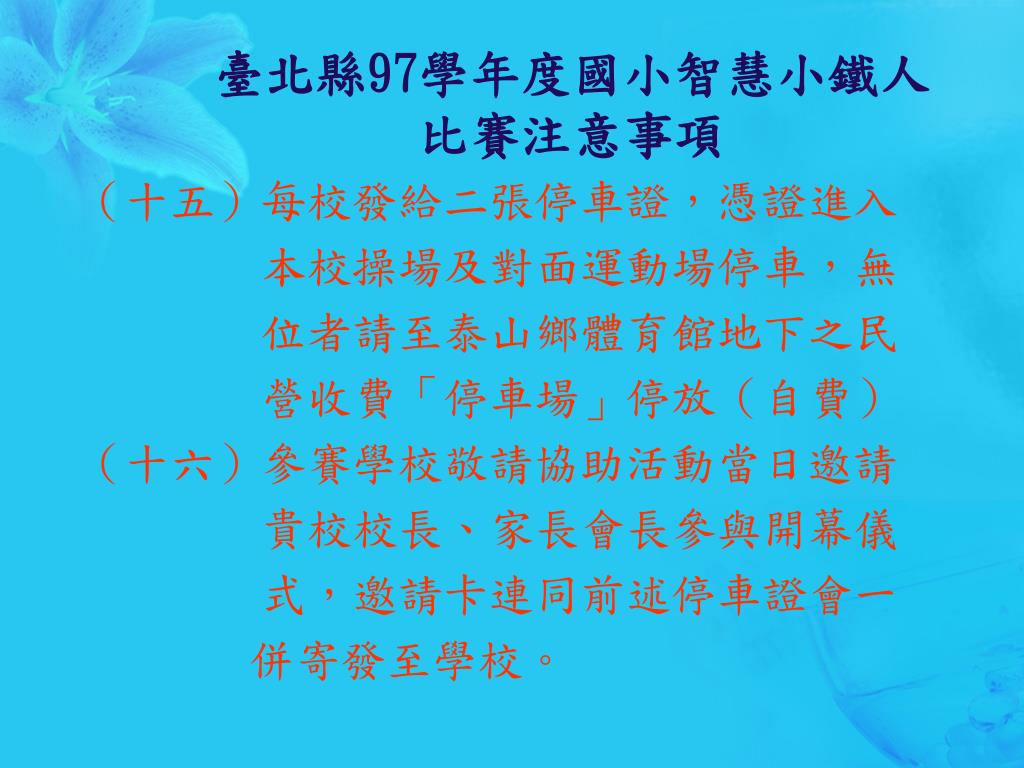 臺北縣97學年度國小智慧小鐵人
比賽注意事項

（十五）每校發給二張停車證，憑證進入本校操場及對面運動場停車，無位者請至泰山鄉體育館地下之民營收費「停車場」停放（自費）

（十六）參賽學校敬請協助活動當日邀請貴校校長、家長會長參與開幕儀式，邀請卡連同前述停車證會一併寄發至學校。